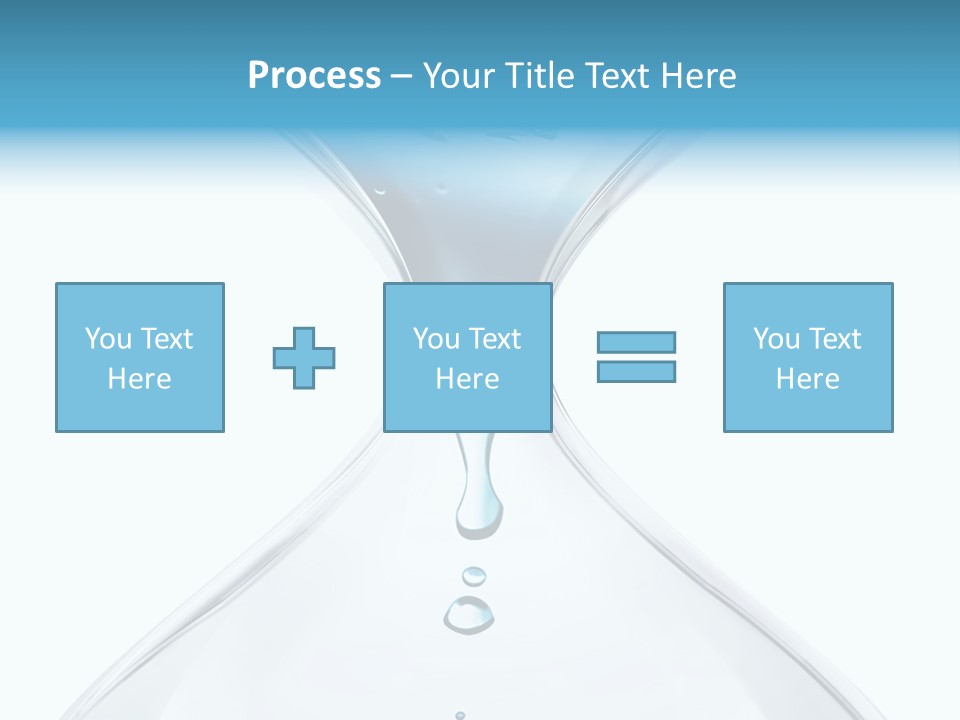 Process – Your Title Text Here

You Text Here

You Text Here

You Text Here